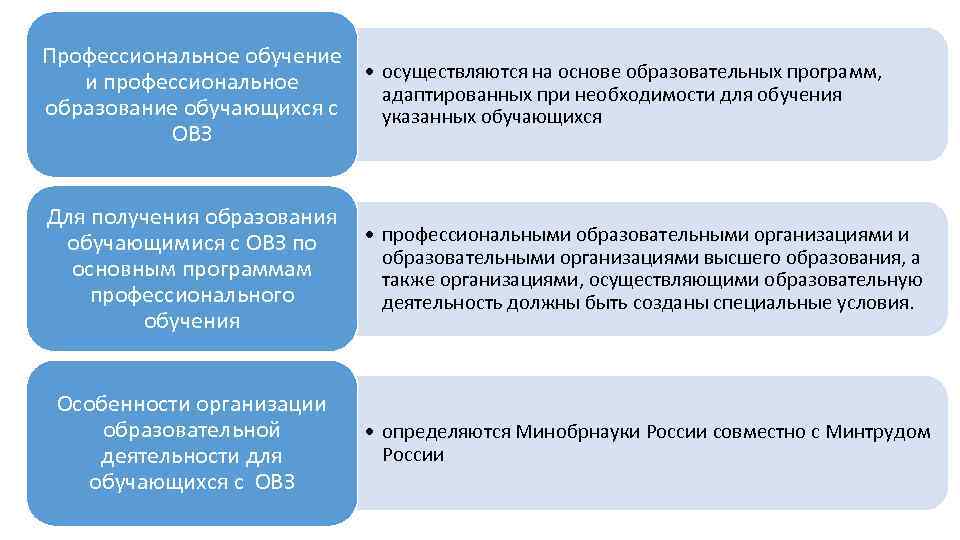 Профессиональное обучение и профессиональное образование обучающихся с ОВЗ

• осуществляются на основе образовательных программ, адаптированных при необходимости для обучения указанных обучающихся

Для получения образования обучающимися с ОВЗ по основным программам профессионального обучения

• профессиональными образовательными организациями и образовательными организациями высшего образования, а также организациями, осуществляющими образовательную деятельность должны быть созданы специальные условия.

Особенности организации образовательной деятельности для обучающихся с ОВЗ

• определяются Минобрнауки России совместно с Минтрудом России